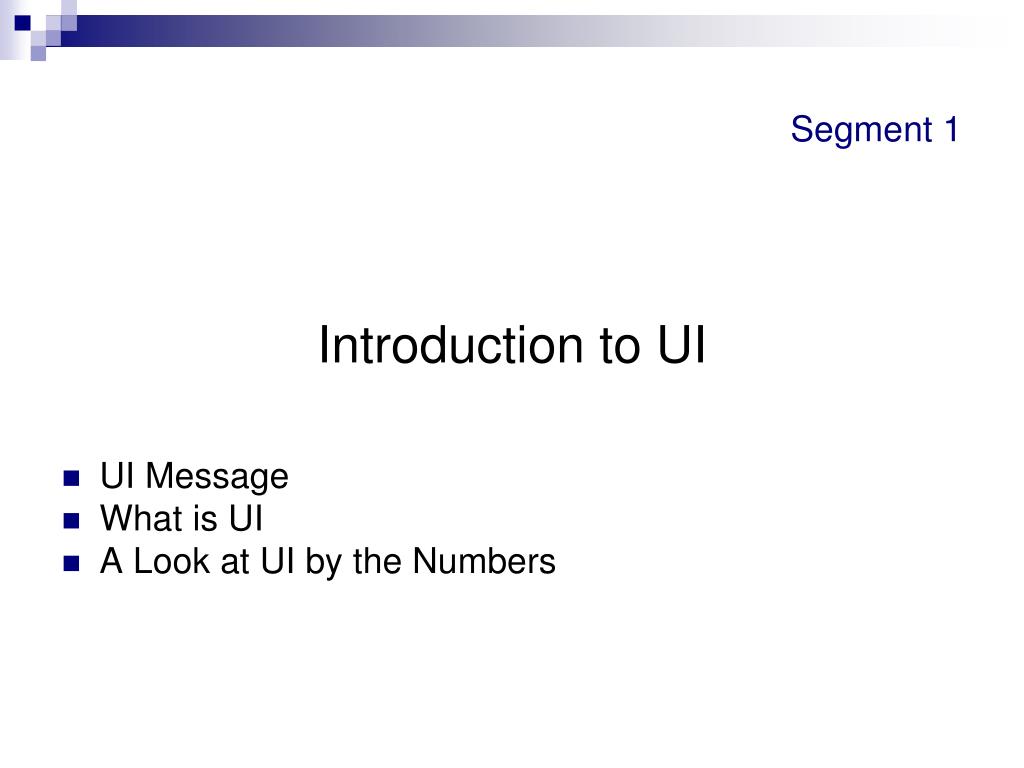 Segment 1

Introduction to UI

- UI Message
- What is UI
- A Look at UI by the Numbers